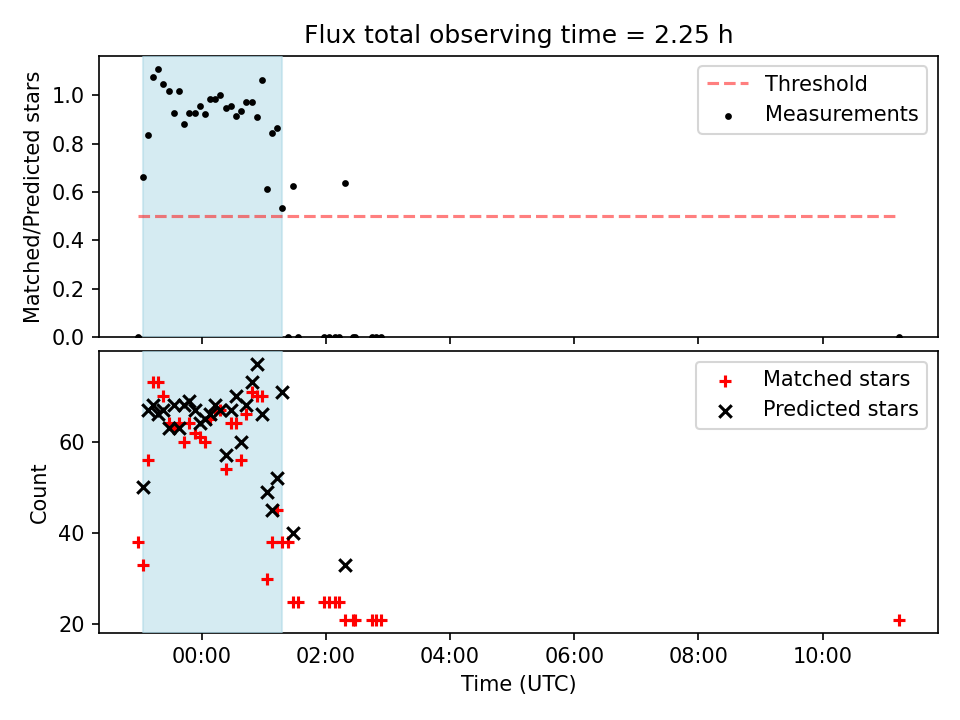 Flux total observing time = 2.25 h

Matched/Predicted stars

1.0
0.8
0.6
0.4
0.2
0.0

Threshold
Measurements

Count

60
40
20

Matched stars
Predicted stars

00:00
02:00
04:00
06:00
08:00
10:00

Time (UTC)